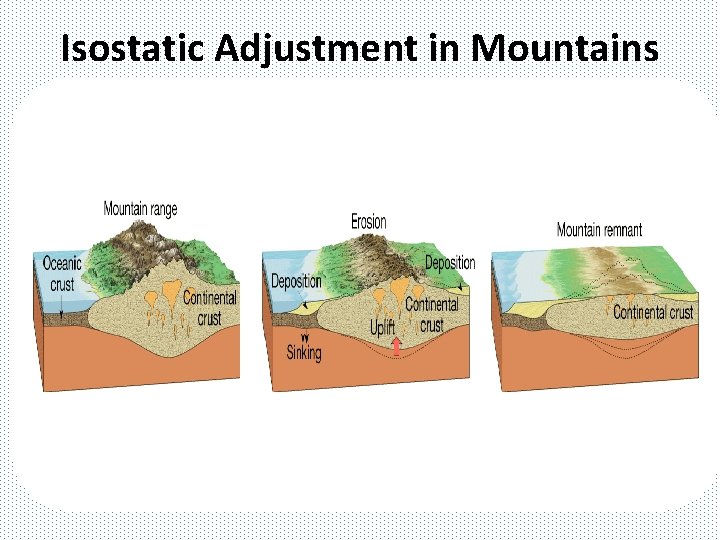 Isostatic Adjustment in Mountains

Mountain range

Oceanic crust

Continental crust

Erosion

Deposition

Deposition

Continental crust

Uplift

Sinking

Mountain remnant

Continental crust